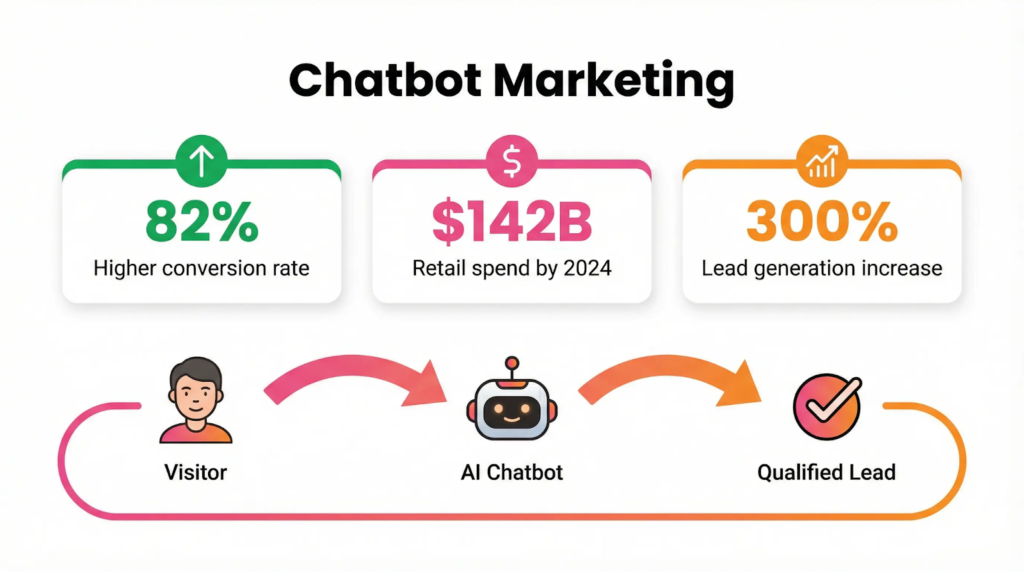 Chatbot Marketing

82%
Higher conversion rate

$142B
Retail spend by 2024

300%
Lead generation increase

Visitor

AI Chatbot

Qualified Lead